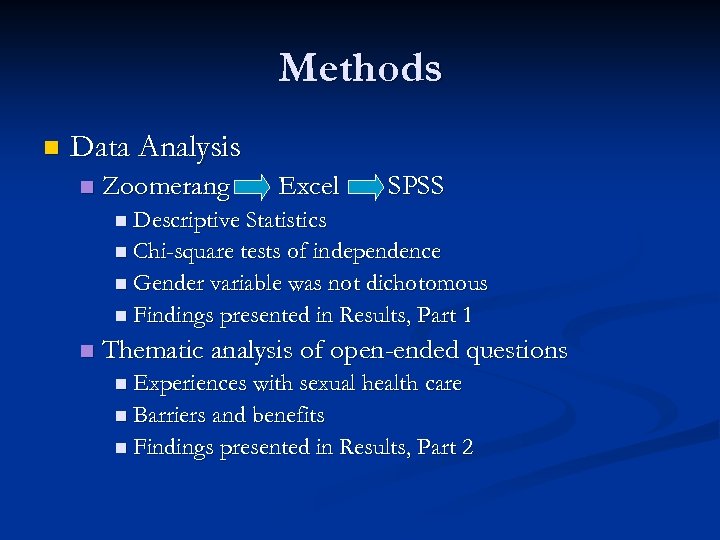 Methods

Data Analysis

Zoomerang Excel SPSS

Descriptive Statistics

Chi-square tests of independence

Gender variable was not dichotomous

Findings presented in Results, Part 1

Thematic analysis of open-ended questions

Experiences with sexual health care

Barriers and benefits

Findings presented in Results, Part 2